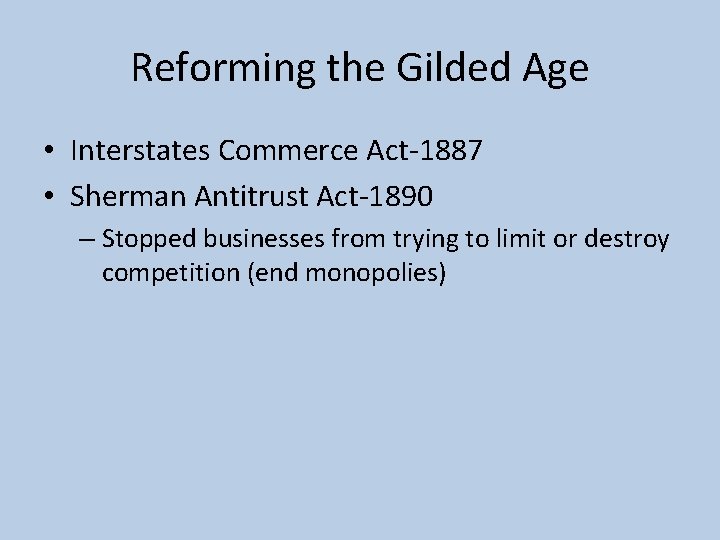 Reforming the Gilded Age

• Interstates Commerce Act-1887
• Sherman Antitrust Act-1890
– Stopped businesses from trying to limit or destroy competition (end monopolies)